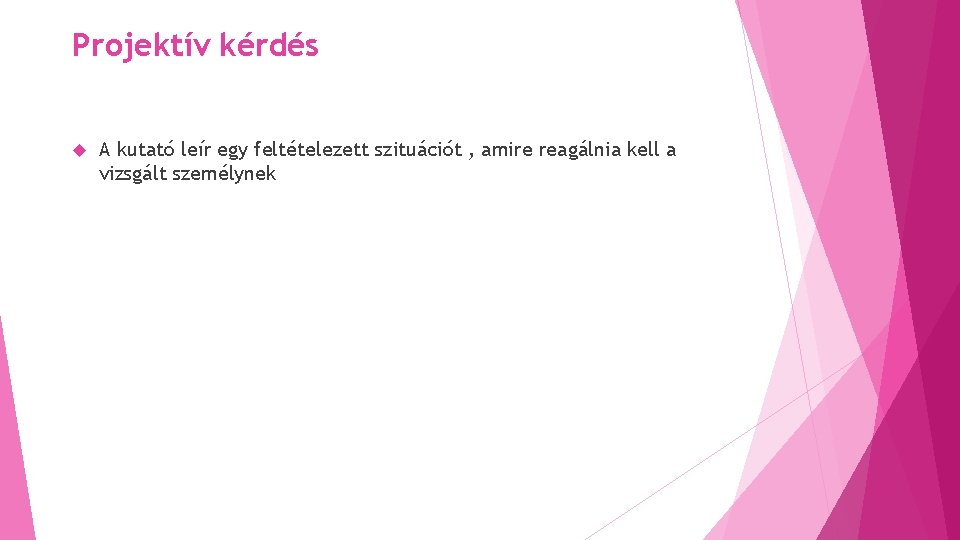 Projektív kérdés

A kutató leír egy feltételezett szituációt , amire reagálnia kell a vizsgált személynek